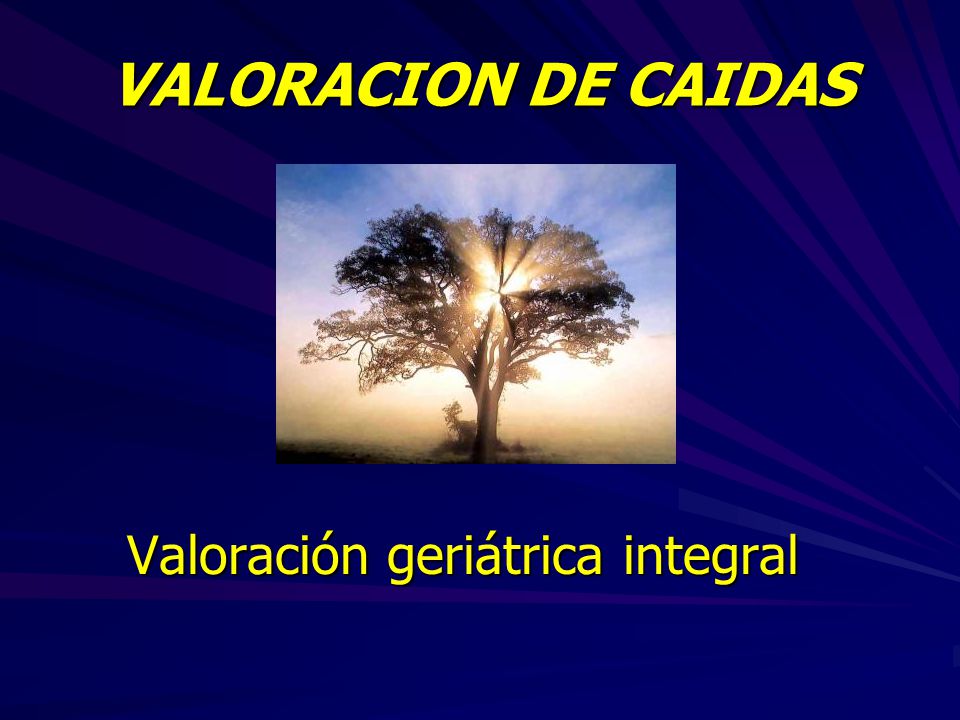 VALORACION DE CAIDAS

Valoración geriátrica integral